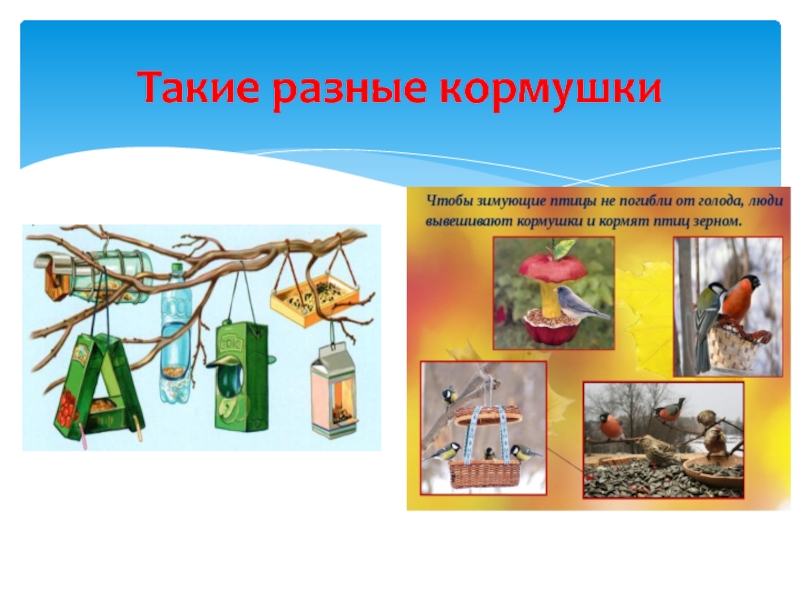 Такие разные кормушки

Чтобы зимующие птицы не погибли от голода, люди вывешивают кормушки и кормят птиц зерном.